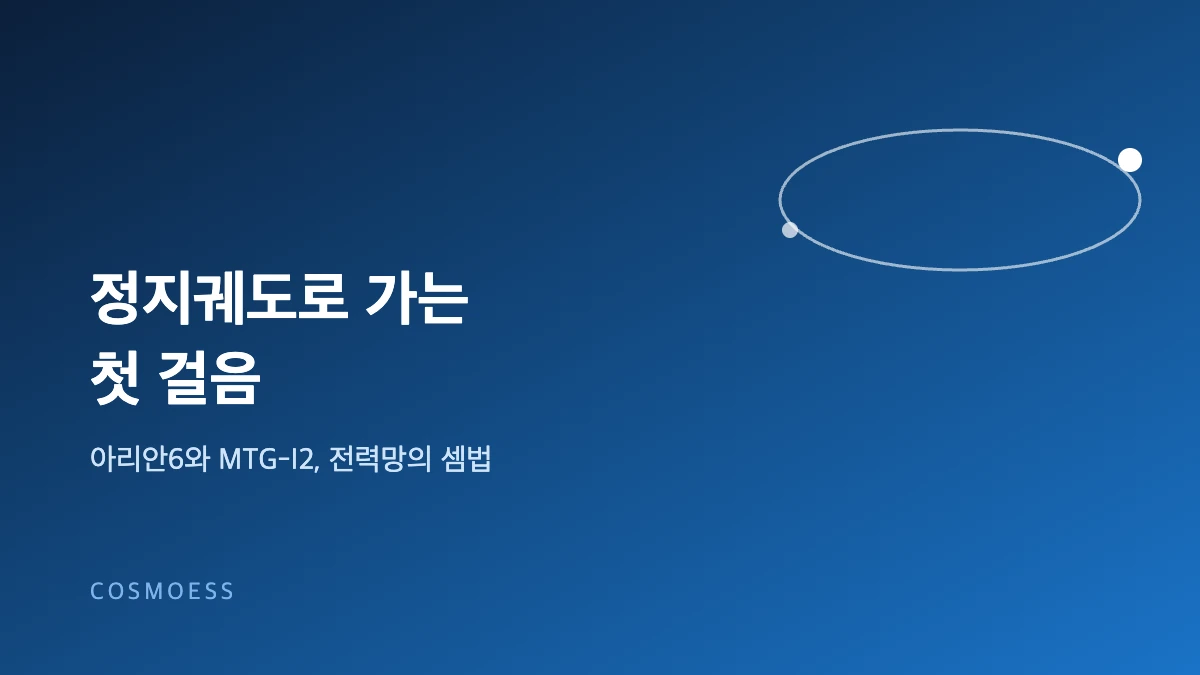 정지궤도로 가는
첫 걸음

아리안6와 MTG-I2, 전력망의 셈법

COSMOESS